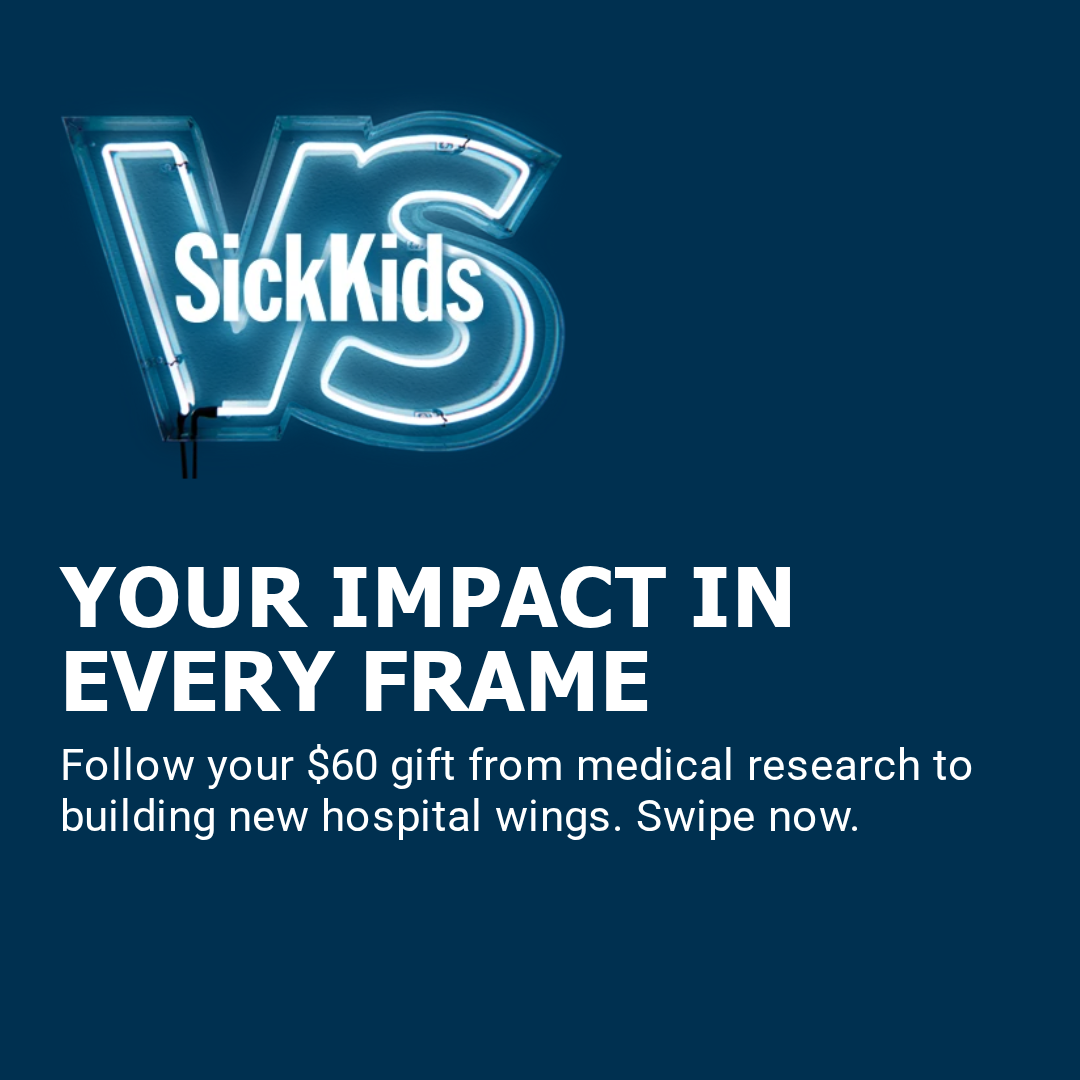 VS
SickKids

YOUR IMPACT IN EVERY FRAME

Follow your \$60 gift from medical research to building new hospital wings. Swipe now.